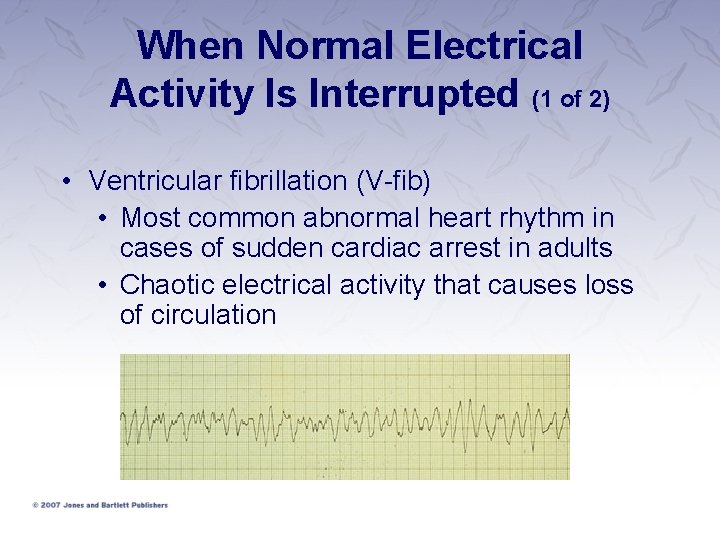 When Normal Electrical Activity Is Interrupted (1 of 2)

• Ventricular fibrillation (V-fib)
  • Most common abnormal heart rhythm in cases of sudden cardiac arrest in adults
  • Chaotic electrical activity that causes loss of circulation

© 2007 Jones and Bartlett Publishers